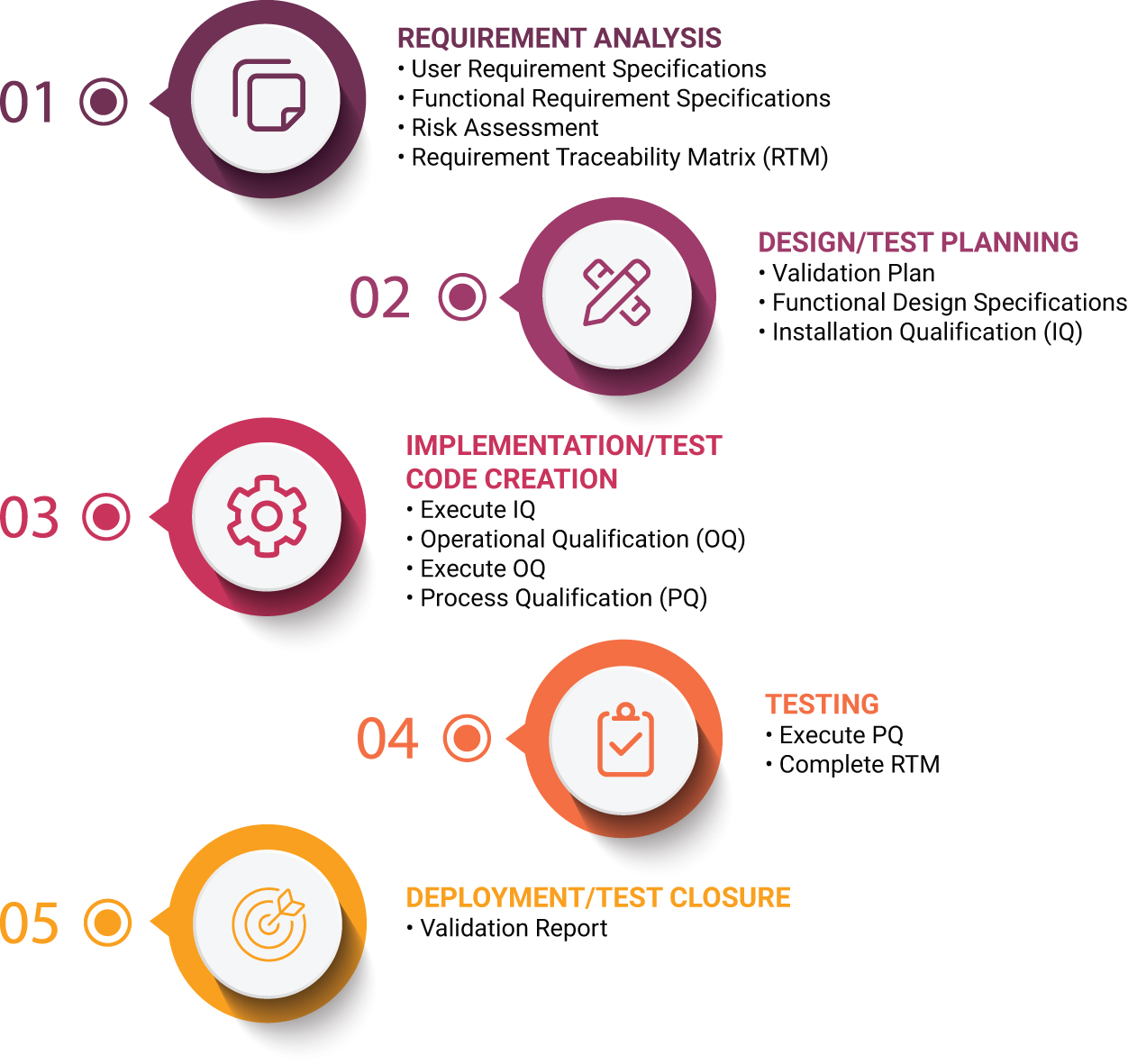 01

REQUIREMENT ANALYSIS
• User Requirement Specifications
• Functional Requirement Specifications
• Risk Assessment
• Requirement Traceability Matrix (RTM)

02

DESIGN/TEST PLANNING
• Validation Plan
• Functional Design Specifications
• Installation Qualification (IQ)

03

IMPLEMENTATION/TEST CODE CREATION
• Execute IQ
• Operational Qualification (OQ)
• Execute OQ
• Process Qualification (PQ)

04

TESTING
• Execute PQ
• Complete RTM

05

DEPLOYMENT/TEST CLOSURE
• Validation Report